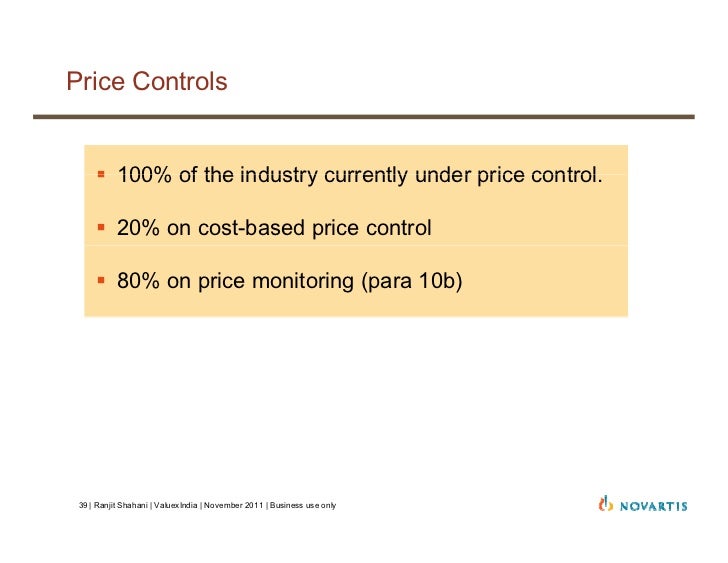 Price Controls

▪ 100% of the industry currently under price control.

▪ 20% on cost-based price control

▪ 80% on price monitoring (para 10b)

39 | Ranjit Shahani | ValuexIndia | November 2011 | Business use only

NOVARTIS